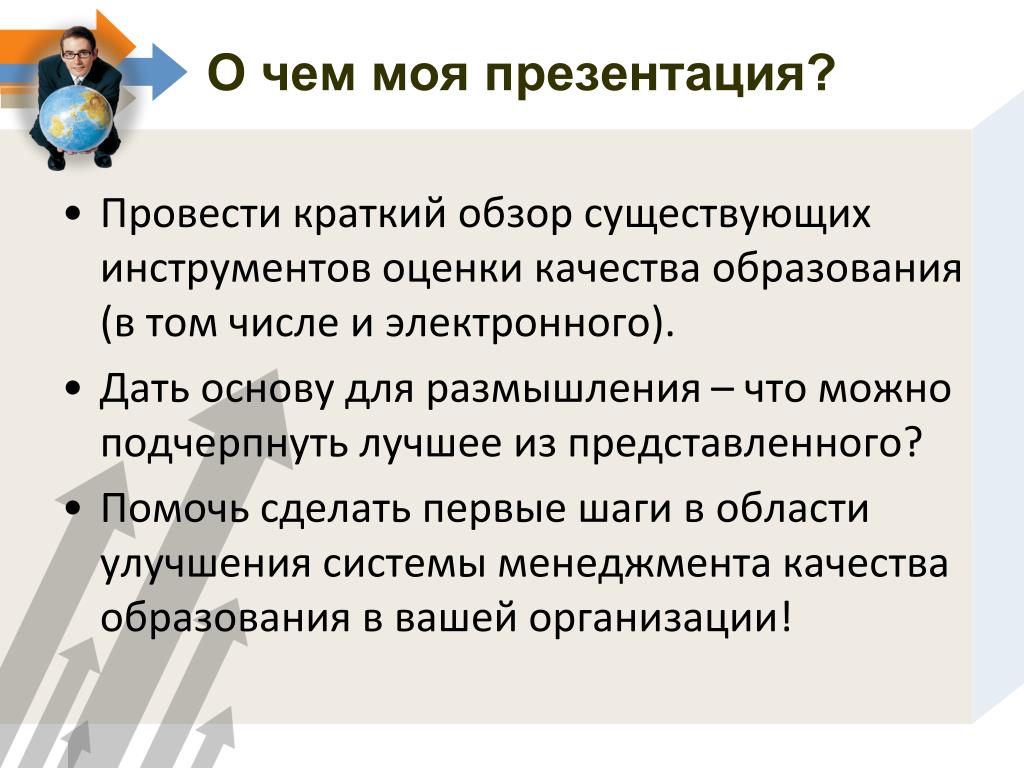 О чем моя презентация?

• Провести краткий обзор существующих инструментов оценки качества образования (в том числе и электронного).

• Дать основу для размышления – что можно подчерпнуть лучшее из представленного?

• Помочь сделать первые шаги в области улучшения системы менеджмента качества образования в вашей организации!